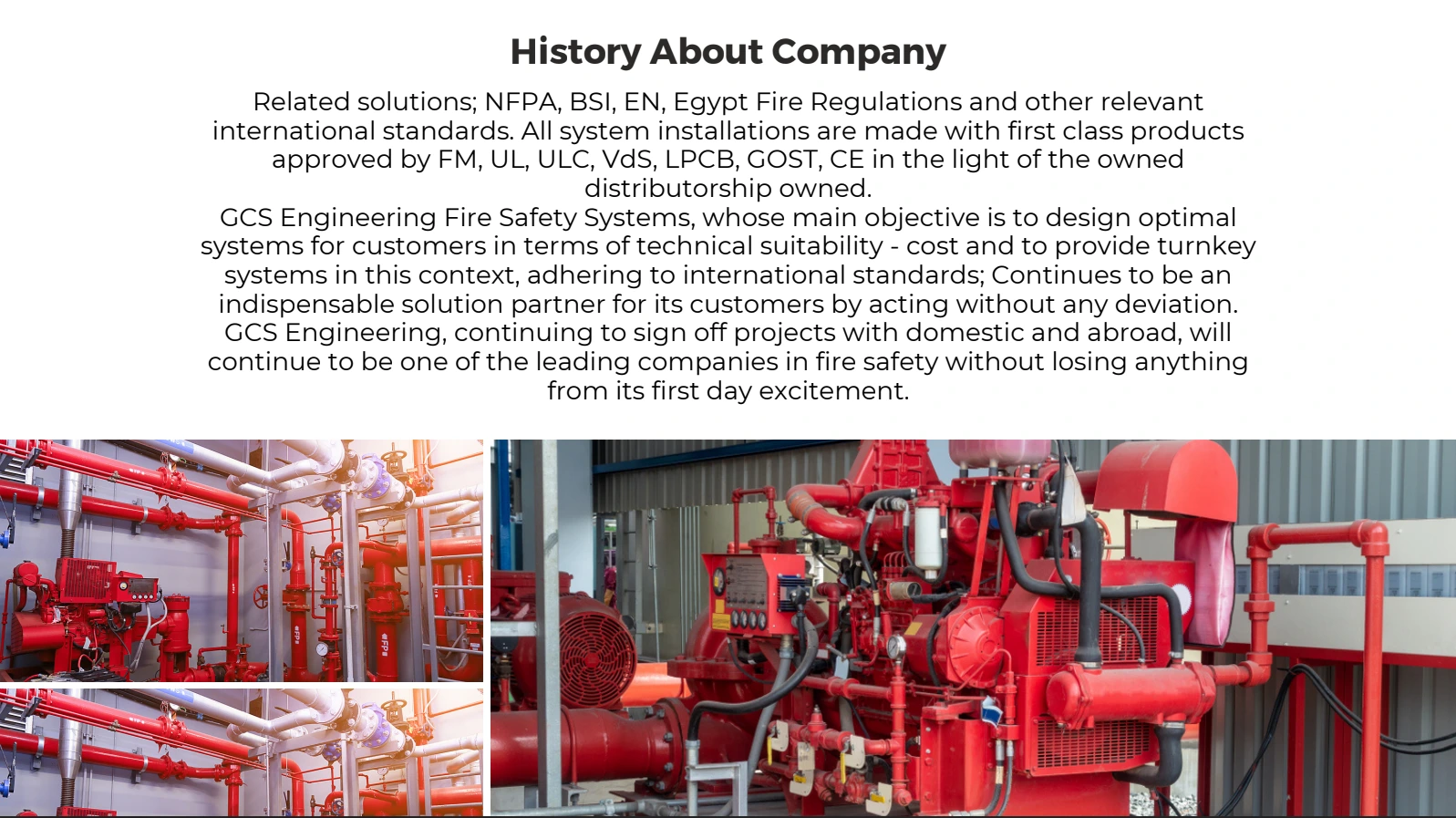 History About Company

Related solutions; NFPA, BSI, EN, Egypt Fire Regulations and other relevant international standards. All system installations are made with first class products approved by FM, UL, ULC, VdS, LPCB, GOST, CE in the light of the owned distributorship owned.
GCS Engineering Fire Safety Systems, whose main objective is to design optimal systems for customers in terms of technical suitability - cost and to provide turnkey systems in this context, adhering to international standards; Continues to be an indispensable solution partner for its customers by acting without any deviation.
GCS Engineering, continuing to sign off projects with domestic and abroad, will continue to be one of the leading companies in fire safety without losing anything from its first day excitement.